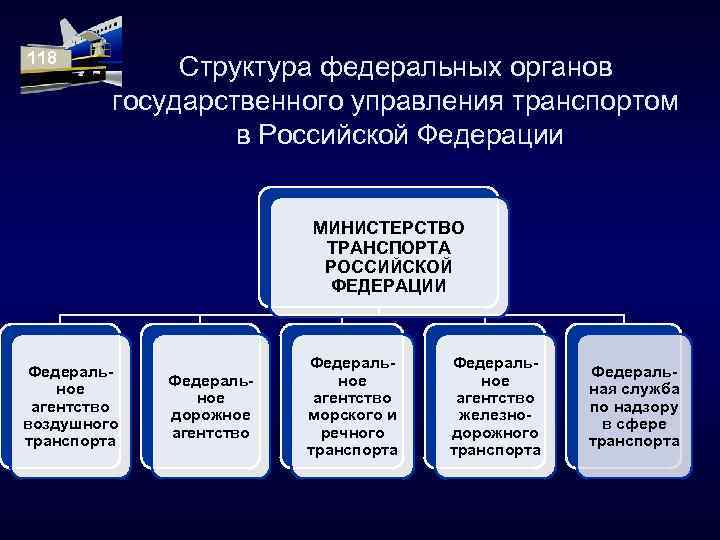 118

Структура федеральных органов государственного управления транспортом в Российской Федерации

МИНИСТЕРСТВО ТРАНСПОРТА РОССИЙСКОЙ ФЕДЕРАЦИИ

Федеральное агентство воздушного транспорта

Федеральное дорожное агентство

Федеральное агентство морского и речного транспорта

Федеральное агентство железнодорожного транспорта

Федеральная служба по надзору в сфере транспорта